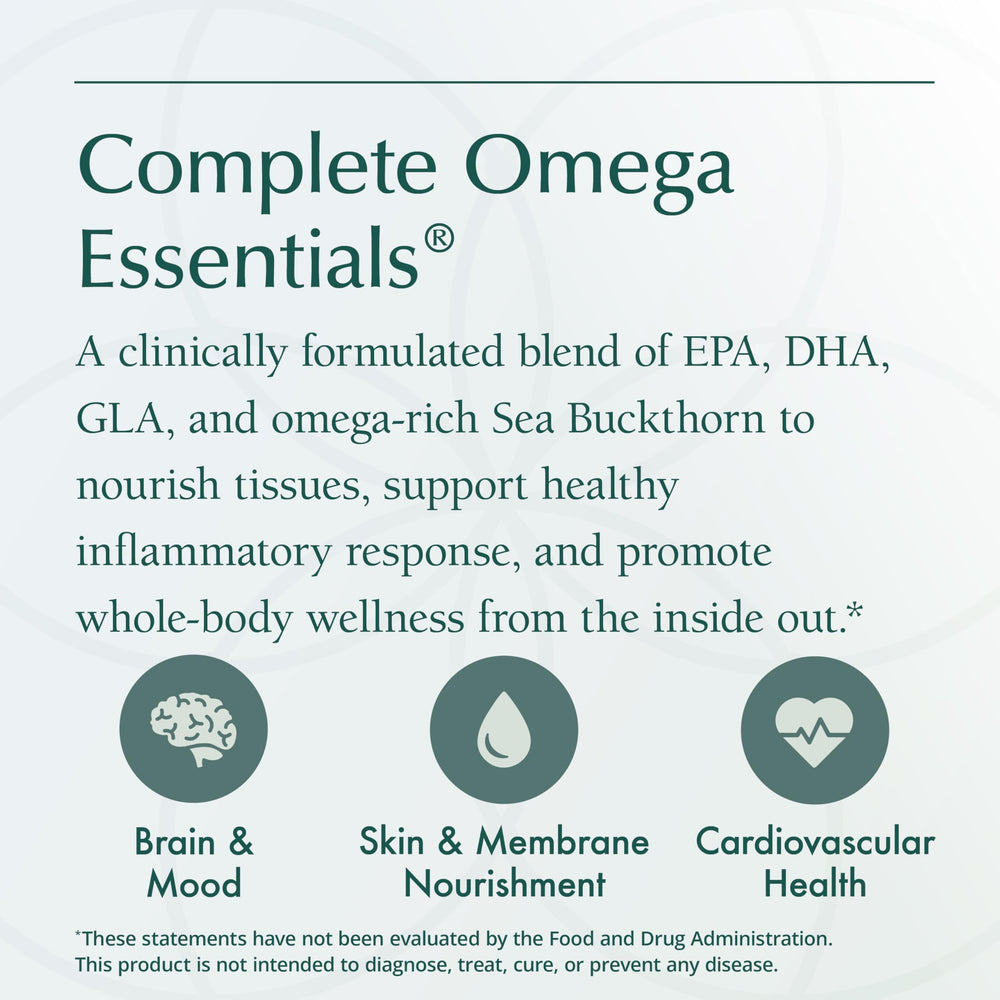 Complete Omega Essentials®

A clinically formulated blend of EPA, DHA, GLA, and omega-rich Sea Buckthorn to nourish tissues, support healthy inflammatory response, and promote whole-body wellness from the inside out.*

Brain & Mood

Skin & Membrane Nourishment

Cardiovascular Health

*These statements have not been evaluated by the Food and Drug Administration. This product is not intended to diagnose, treat, cure, or prevent any disease.